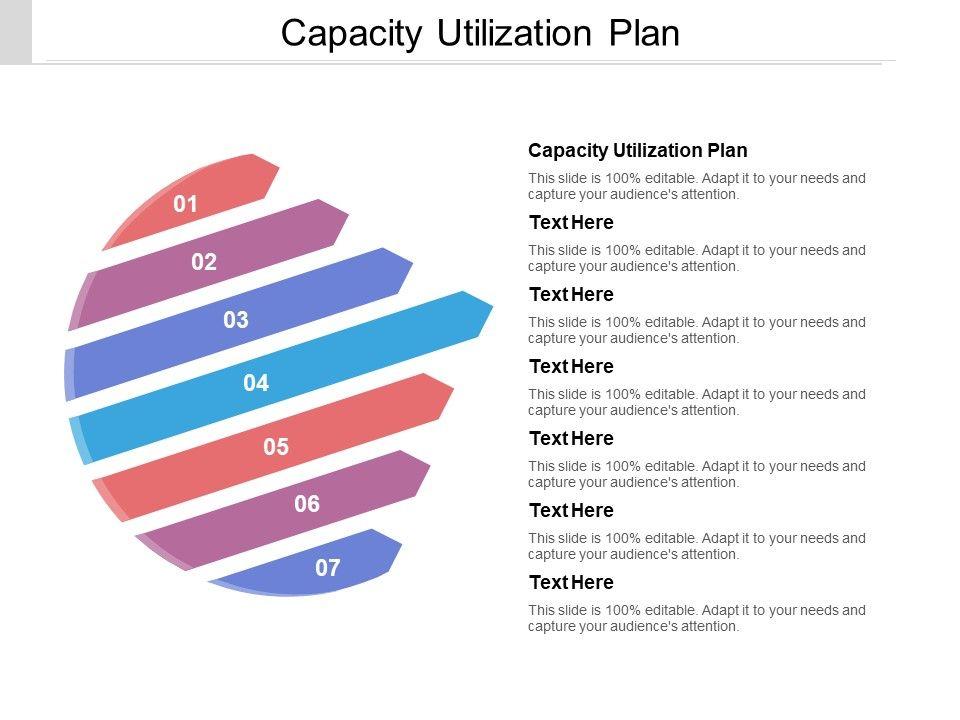 Capacity Utilization Plan

01
02
03
04
05
06
07

Capacity Utilization Plan
This slide is 100% editable. Adapt it to your needs and capture your audience's attention.

Text Here
This slide is 100% editable. Adapt it to your needs and capture your audience's attention.

Text Here
This slide is 100% editable. Adapt it to your needs and capture your audience's attention.

Text Here
This slide is 100% editable. Adapt it to your needs and capture your audience's attention.

Text Here
This slide is 100% editable. Adapt it to your needs and capture your audience's attention.

Text Here
This slide is 100% editable. Adapt it to your needs and capture your audience's attention.

Text Here
This slide is 100% editable. Adapt it to your needs and capture your audience's attention.